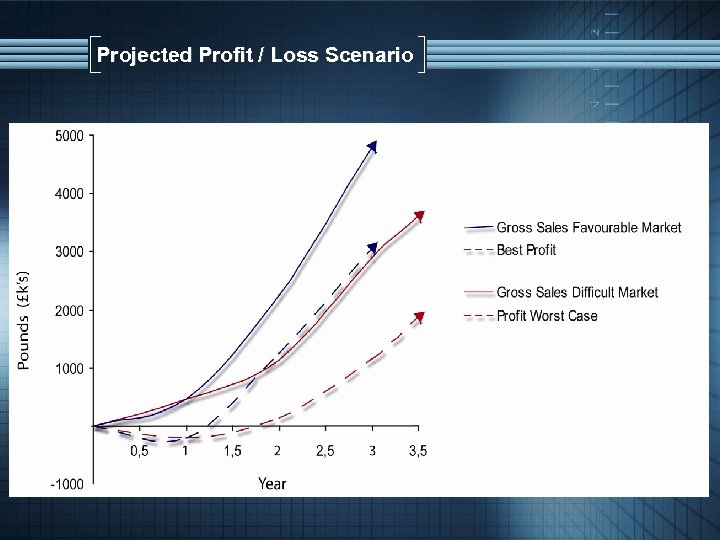 Projected Profit / Loss Scenario

5000
4000
3000
2000
1000
-1000

Pounds (£k's)

0,5 1 1,5 2 2,5 3 3,5

Year

Gross Sales Favourable Market
Best Profit

Gross Sales Difficult Market
Profit Worst Case